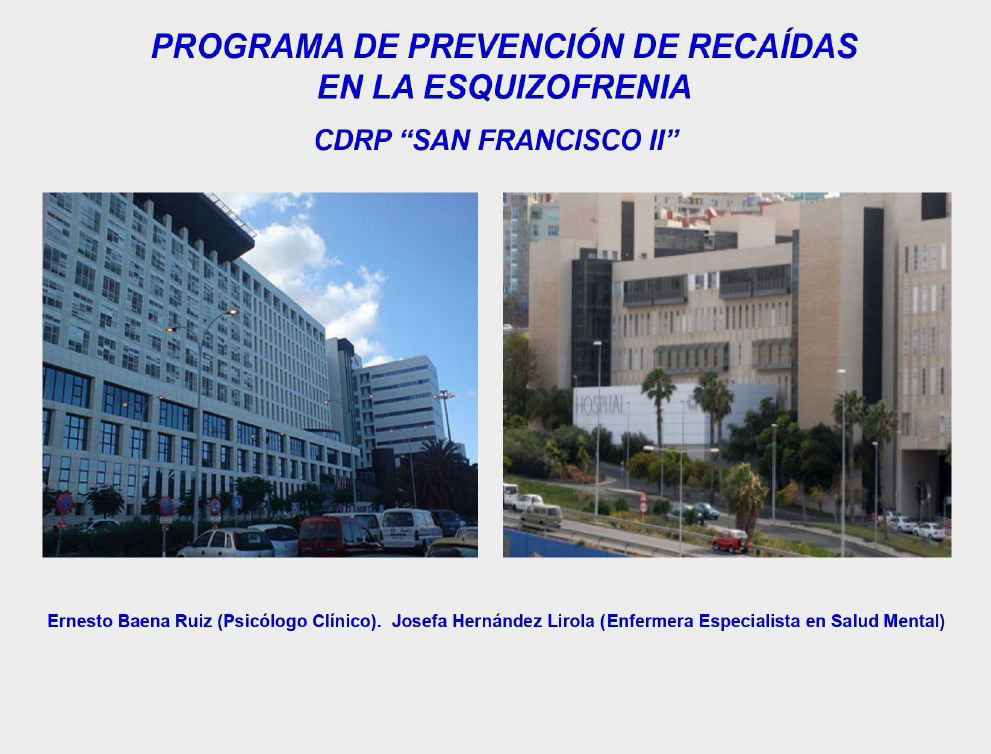 PROGRAMA DE PREVENCIÓN DE RECAÍDAS EN LA ESQUIZOFRENIA

CDRP “SAN FRANCISCO II”

HOSPITAL

Ernesto Baena Ruiz (Psicólogo Clínico). Josefa Hernández Lirola (Enfermera Especialista en Salud Mental)